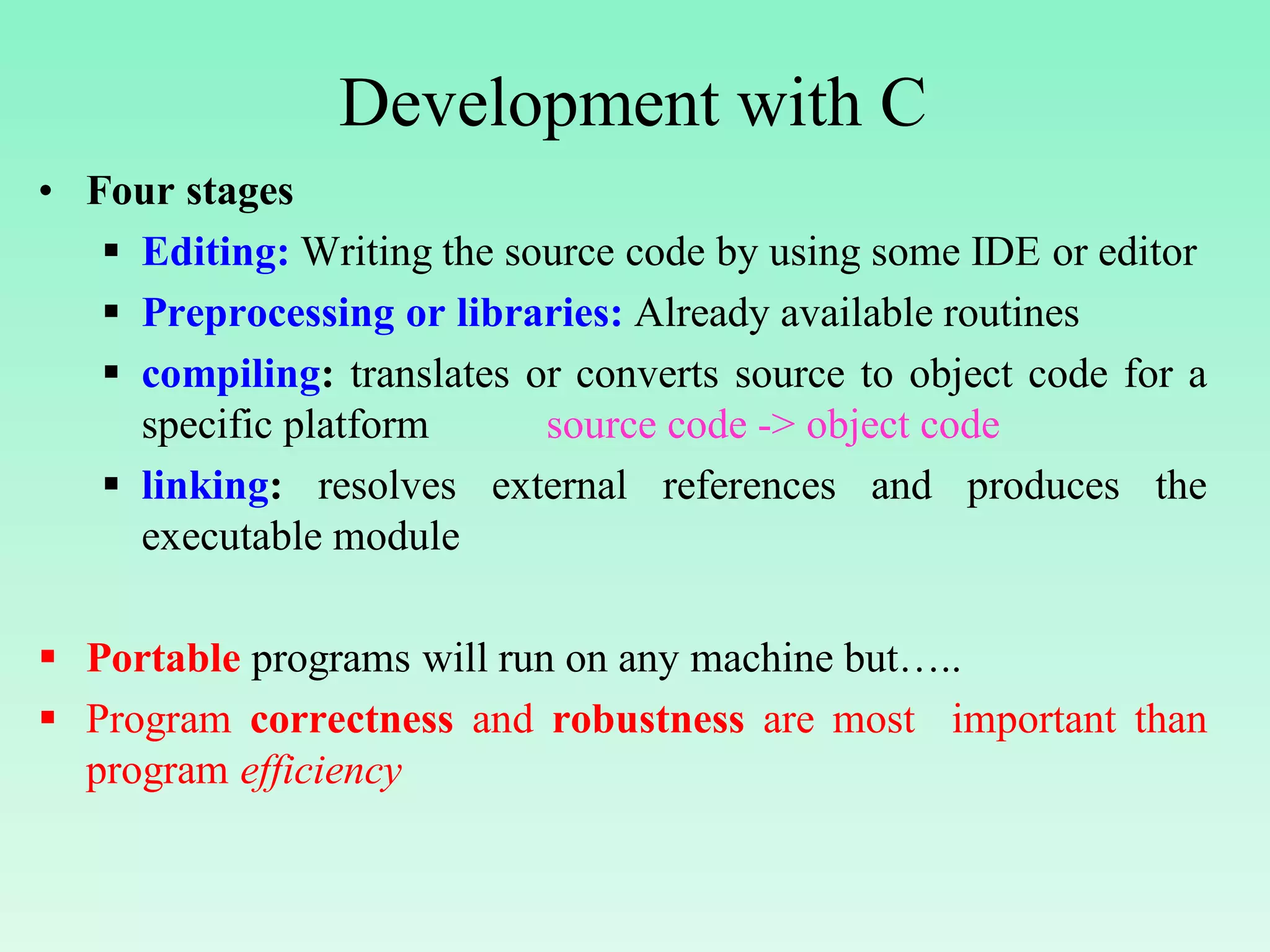 Development with C

• Four stages

▪ Editing: Writing the source code by using some IDE or editor

▪ Preprocessing or libraries: Already available routines

▪ compiling: translates or converts source to object code for a specific platform source code -> object code

▪ linking: resolves external references and produces the executable module

▪ Portable programs will run on any machine but…..

▪ Program correctness and robustness are most important than program efficiency